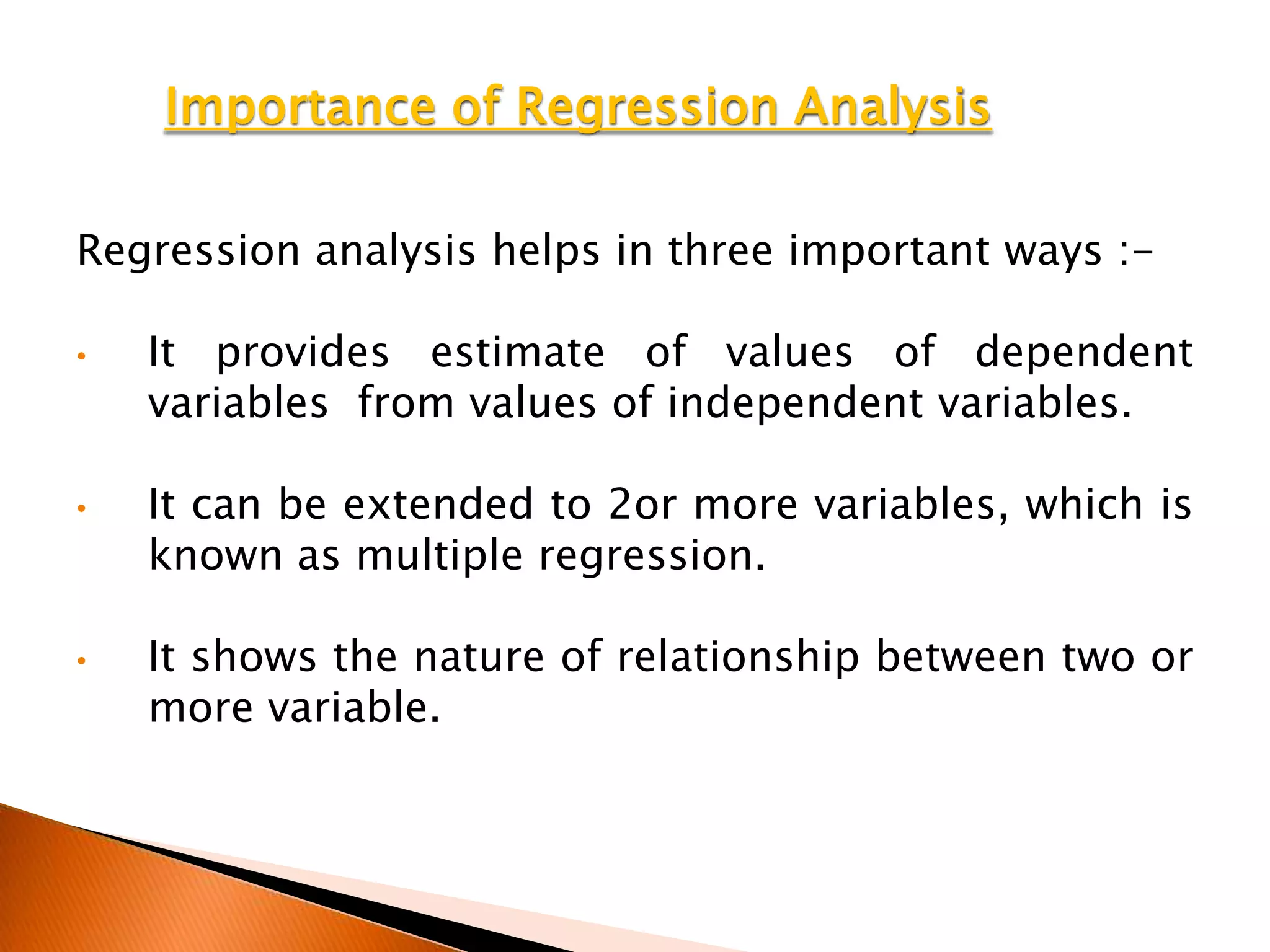 Importance of Regression Analysis

Regression analysis helps in three important ways :-

• It provides estimate of values of dependent variables from values of independent variables.

• It can be extended to 2or more variables, which is known as multiple regression.

• It shows the nature of relationship between two or more variable.